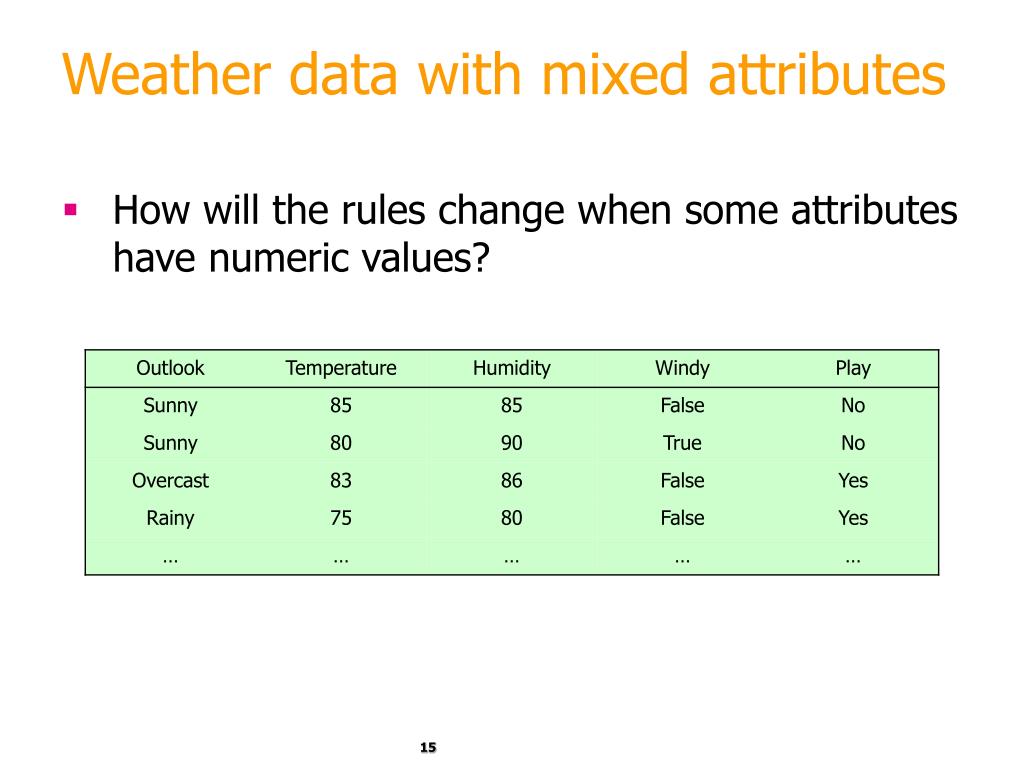 Weather data with mixed attributes

▪ How will the rules change when some attributes have numeric values?

| Outlook | Temperature | Humidity | Windy | Play |
|---|---|---|---|---|
| Sunny | 85 | 85 | False | No |
| Sunny | 80 | 90 | True | No |
| Overcast | 83 | 86 | False | Yes |
| Rainy | 75 | 80 | False | Yes |
| … | … | … | … | … |

15